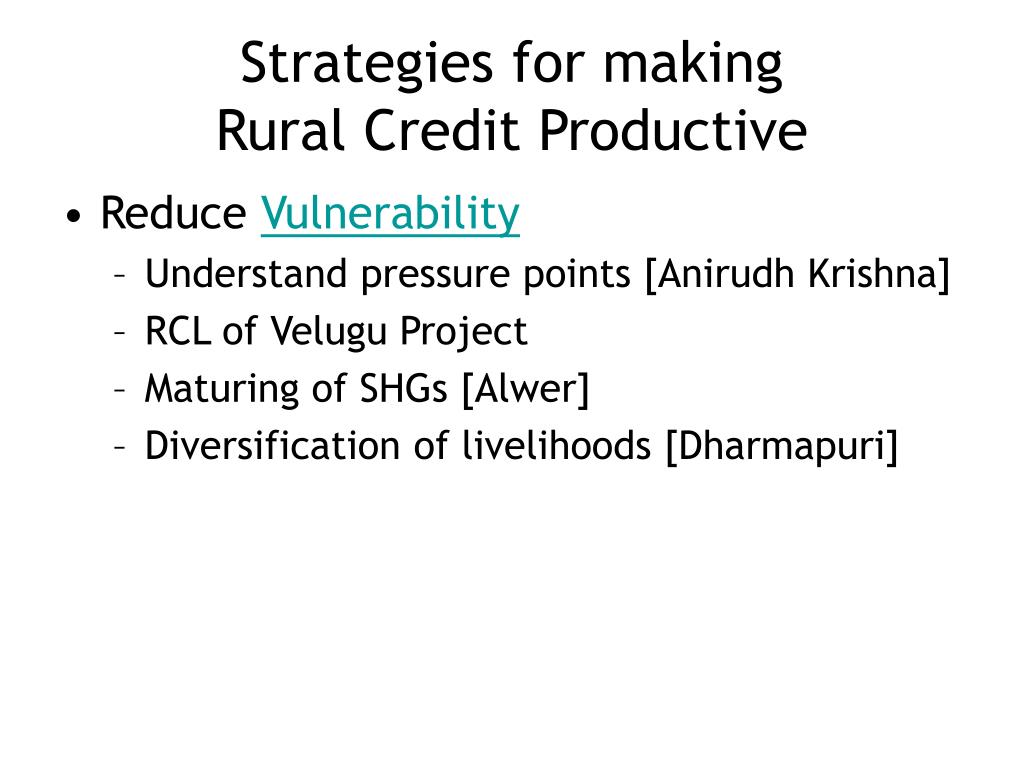 Strategies for making
Rural Credit Productive

• Reduce Vulnerability
– Understand pressure points [Anirudh Krishna]
– RCL of Velugu Project
– Maturing of SHGs [Alwer]
– Diversification of livelihoods [Dharmapuri]